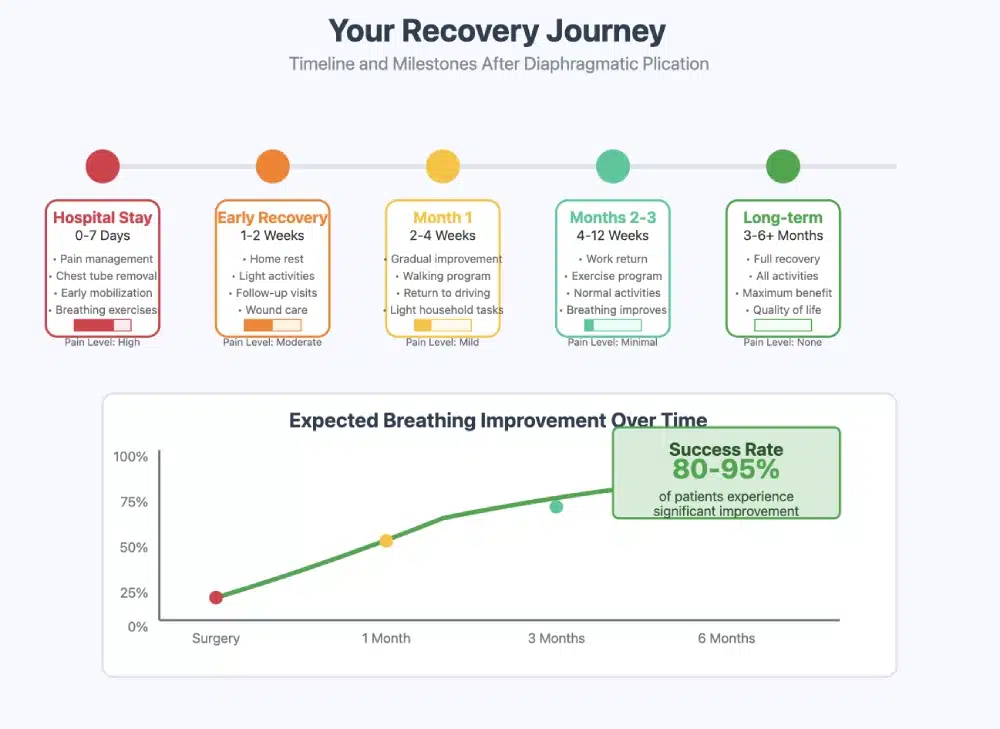 Your Recovery Journey

Timeline and Milestones After Diaphragmatic Plication

Hospital Stay
0-7 Days
• Pain management
• Chest tube removal
• Early mobilization
• Breathing exercises
Pain Level: High

Early Recovery
1-2 Weeks
• Home rest
• Light activities
• Follow-up visits
• Wound care
Pain Level: Moderate

Month 1
2-4 Weeks
• Gradual improvement
• Walking program
• Return to driving
• Light household tasks
Pain Level: Mild

Months 2-3
4-12 Weeks
• Work return
• Exercise program
• Normal activities
• Breathing improves
Pain Level: Minimal

Long-term
3-6+ Months
• Full recovery
• All activities
• Maximum benefit
• Quality of life
Pain Level: None

Expected Breathing Improvement Over Time

100%
75%
50%
25%
0%

Surgery
1 Month
3 Months
6 Months

Success Rate
80-95%
of patients experience significant improvement